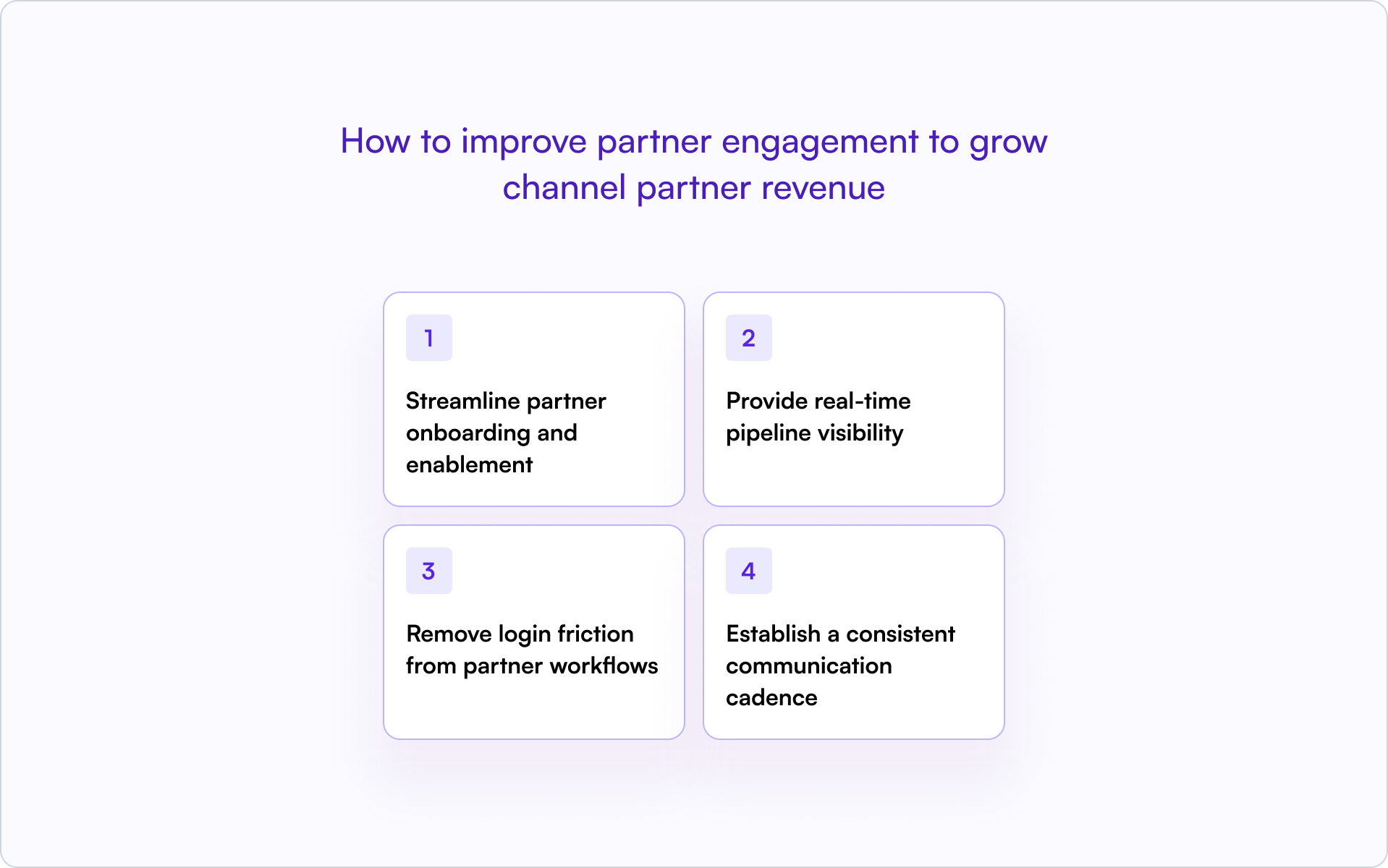 How to improve partner engagement to grow channel partner revenue

1

Streamline partner onboarding and enablement

2

Provide real-time pipeline visibility

3

Remove login friction from partner workflows

4

Establish a consistent communication cadence